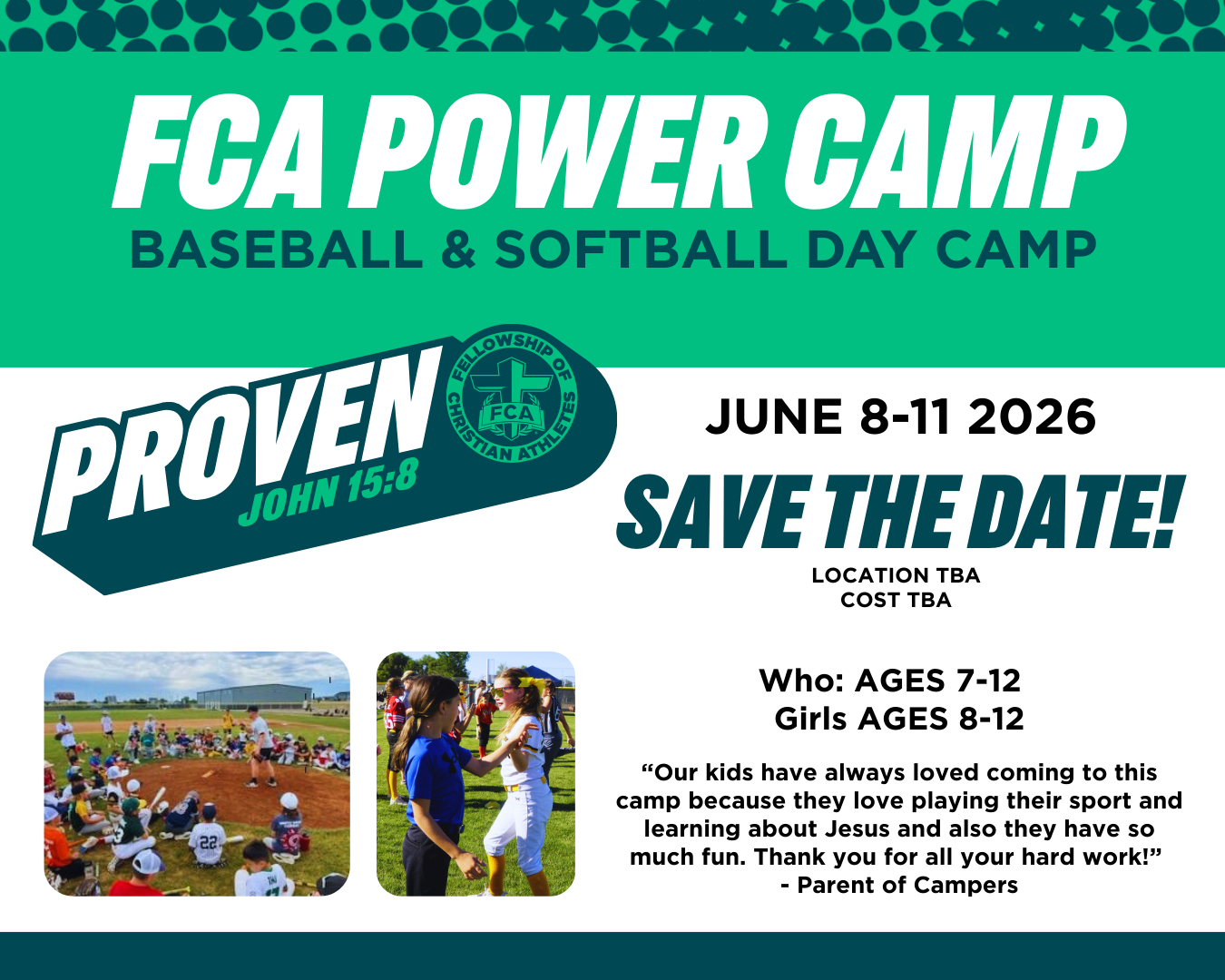 FCA POWER CAMP
BASEBALL & SOFTBALL DAY CAMP

PROVEN
JOHN 15:8

FELLOWSHIP OF CHRISTIAN ATHLETES
FCA

JUNE 8-11 2026
SAVE THE DATE!
LOCATION TBA
COST TBA

22

Who: AGES 7-12
Girls AGES 8-12

“Our kids have always loved coming to this camp because they love playing their sport and learning about Jesus and also they have so much fun. Thank you for all your hard work!”
- Parent of Campers